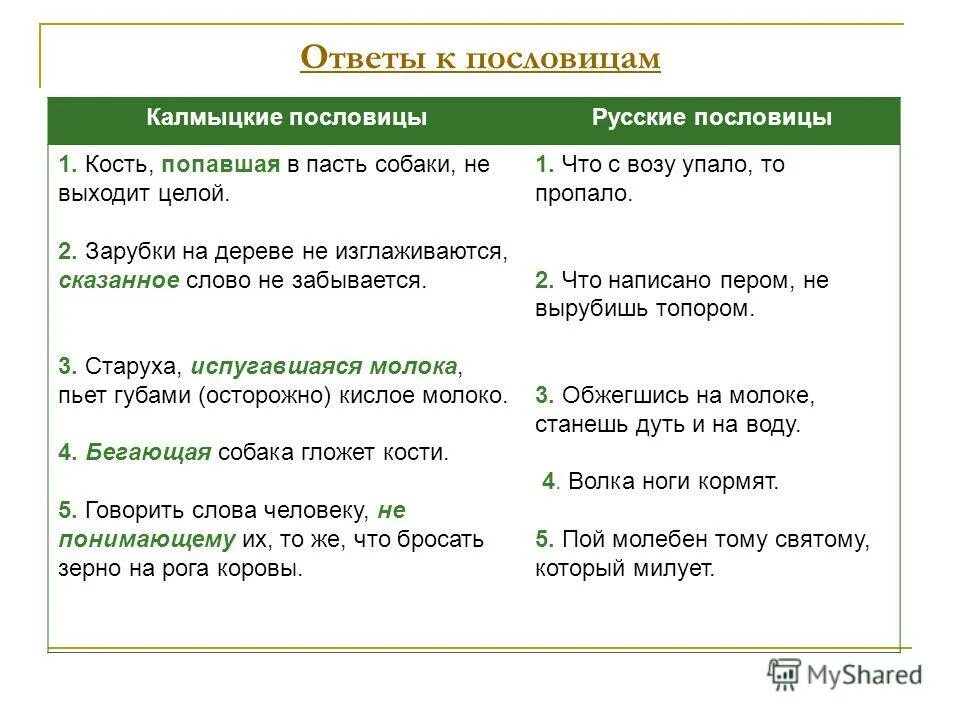 Ответы к пословицам

| Калмыцкие пословицы | Русские пословицы |
|---|---|
| 1. Кость, попавшая в пасть собаки, не выходит целой. | 1. Что с возу упало, то пропало. |
| 2. Зарубки на дереве не изглаживаются, сказанное слово не забывается. | 2. Что написано пером, не вырубишь топором. |
| 3. Старуха, испугавшаяся молока, пьет губами (осторожно) кислое молоко. | 3. Обжегшись на молоке, станешь дуть и на воду. |
| 4. Бегающая собака гложет кости. | 4. Волка ноги кормят. |
| 5. Говорить слова человеку, не понимающему их, то же, что бросать зерно на рога коровы. | 5. Пой молебен тому святому, который милует. |

MyShared